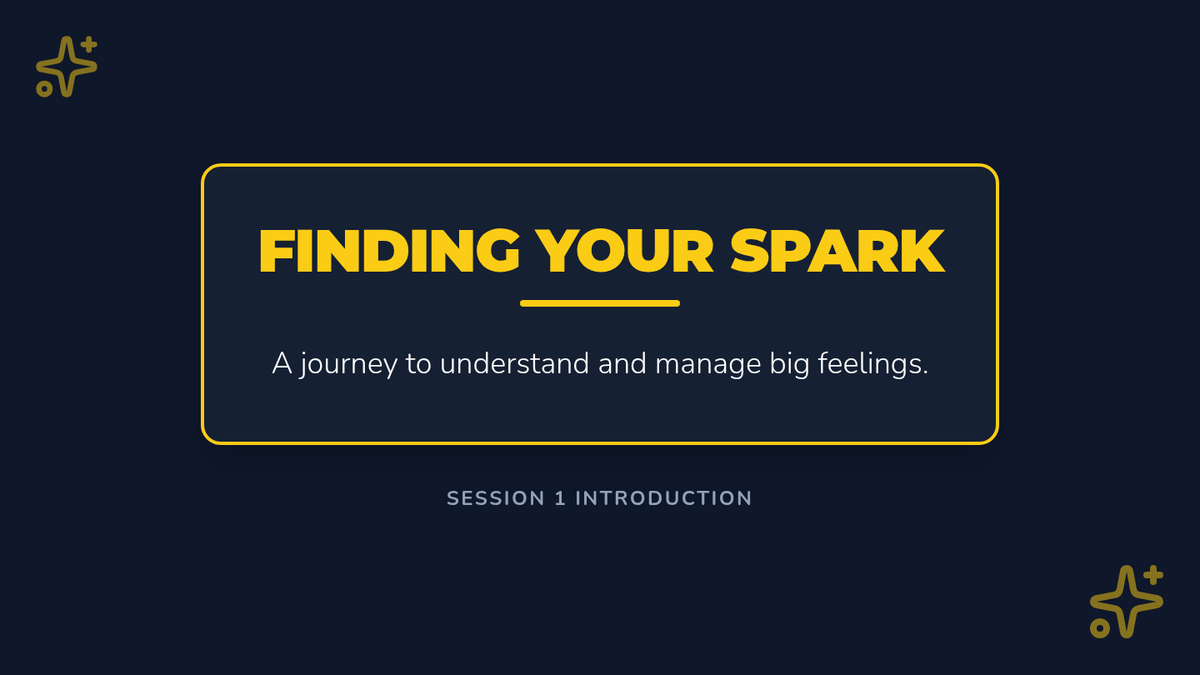 FINDING YOUR SPARK

A journey to understand and manage big feelings.

SESSION 1 INTRODUCTION